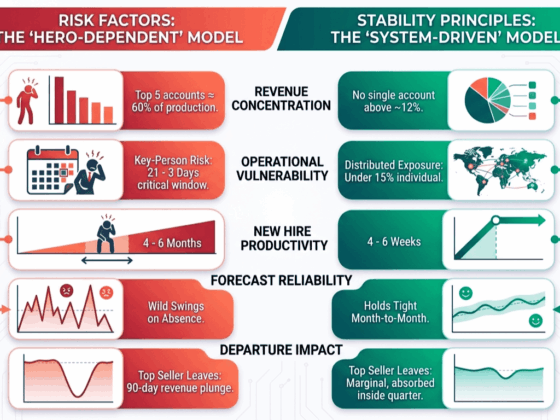 RISK FACTORS: THE 'HERO-DEPENDENT' MODEL

STABILITY PRINCIPLES: THE 'SYSTEM-DRIVEN' MODEL

Top 5 accounts ≈ 60% of production.

REVENUE CONCENTRATION

No single account above ~12%.

Key-Person Risk: 21 - 3 Days critical window.

OPERATIONAL VULNERABILITY

Distributed Exposure: Under 15% individual.

4 - 6 Months

NEW HIRE PRODUCTIVITY

4 - 6 Weeks

FORECAST RELIABILITY

Wild Swings on Absence.

Holds Tight Month-to-Month.

DEPARTURE IMPACT

Top Seller Leaves: 90-day revenue plunge.

Top Seller Leaves: Marginal, absorbed inside quarter.